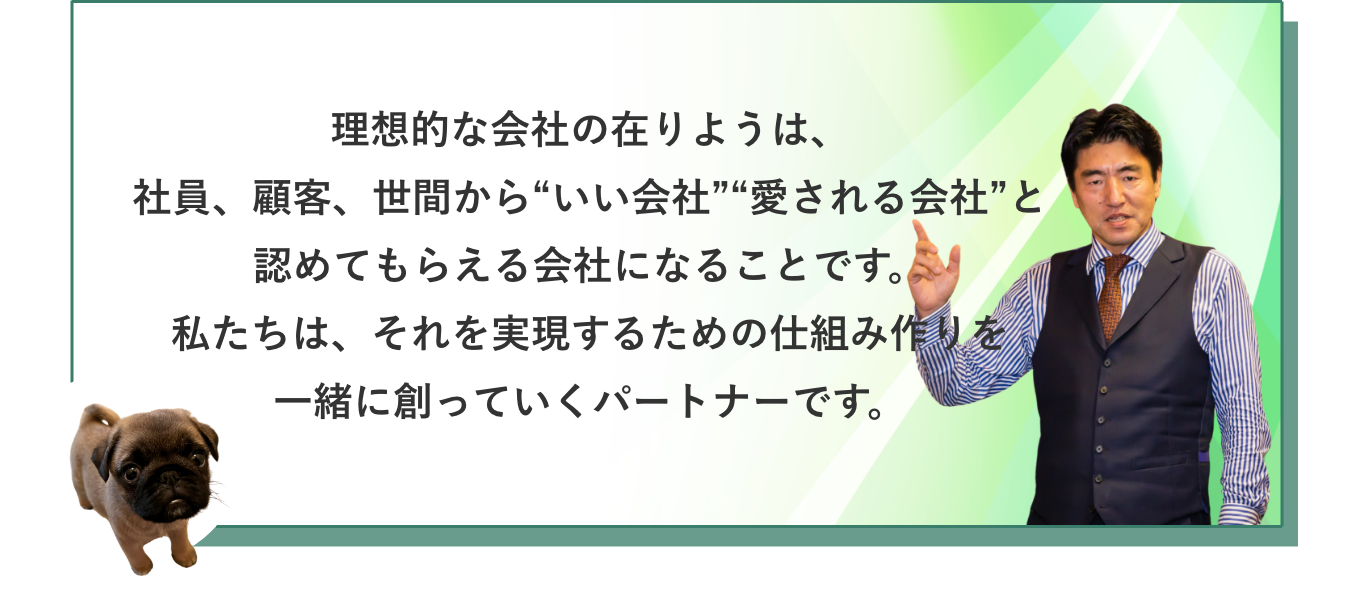 理想的な会社の在りようは、
社員、顧客、世間から“いい会社”“愛される会社”と
認めてもらえる会社になることです。
私たちは、それを実現するための仕組み作りを
一緒に創っていくパートナーです。